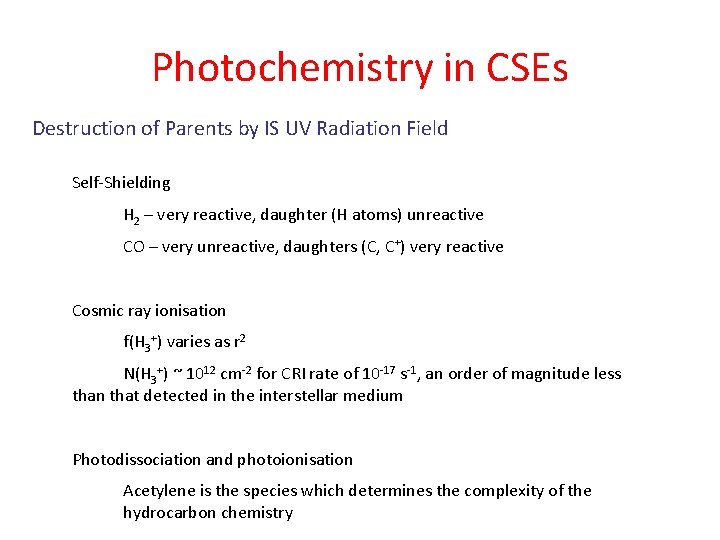 Photochemistry in CSEs

Destruction of Parents by IS UV Radiation Field

Self-Shielding

$H_2$ – very reactive, daughter (H atoms) unreactive

CO – very unreactive, daughters (C, $C^+$) very reactive

Cosmic ray ionisation

$f(H_3^+)$ varies as $r^2$

$N(H_3^+)$ ~ $10^{12}$ $cm^{-2}$ for CRI rate of $10^{-17}$ $s^{-1}$, an order of magnitude less than that detected in the interstellar medium

Photodissociation and photoionisation

Acetylene is the species which determines the complexity of the hydrocarbon chemistry